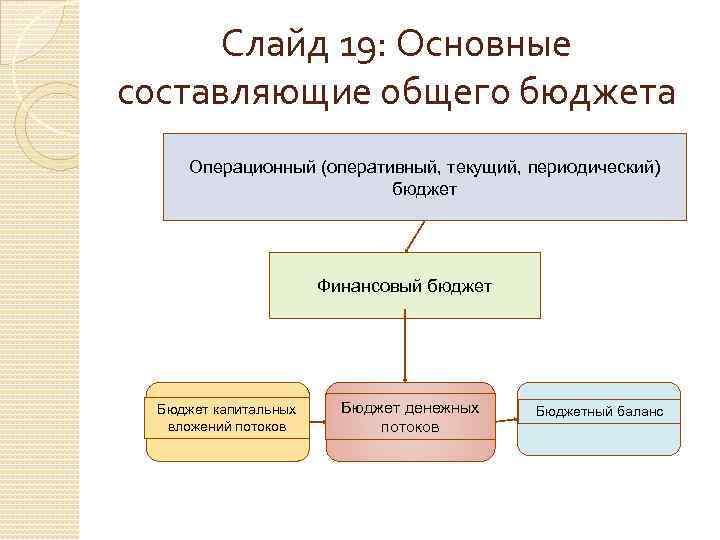 Слайд 19: Основные составляющие общего бюджета

Операционный (оперативный, текущий, периодический) бюджет

Финансовый бюджет

Бюджет капитальных вложений потоков

Бюджет денежных потоков

Бюджетный баланс